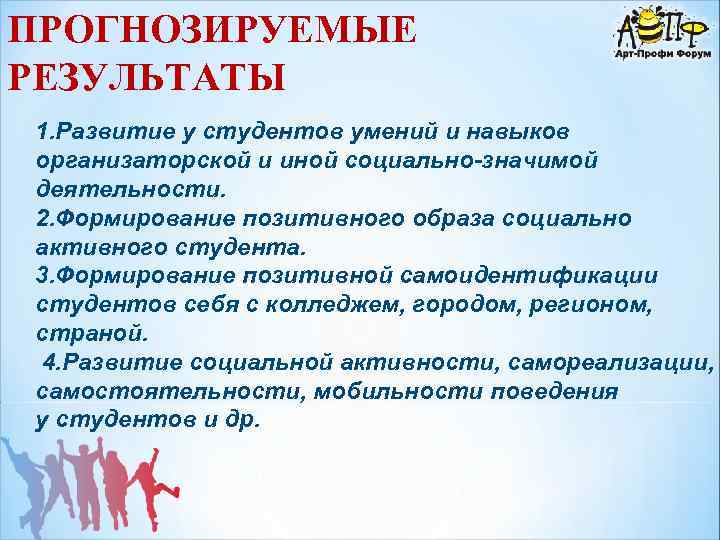 ПРОГНОЗИРУЕМЫЕ РЕЗУЛЬТАТЫ

АПФ
Арт-Профи Форум

1.Развитие у студентов умений и навыков организаторской и иной социально-значимой деятельности.
2.Формирование позитивного образа социально активного студента.
3.Формирование позитивной самоидентификации студентов себя с колледжем, городом, регионом, страной.
4.Развитие социальной активности, самореализации, самостоятельности, мобильности поведения у студентов и др.